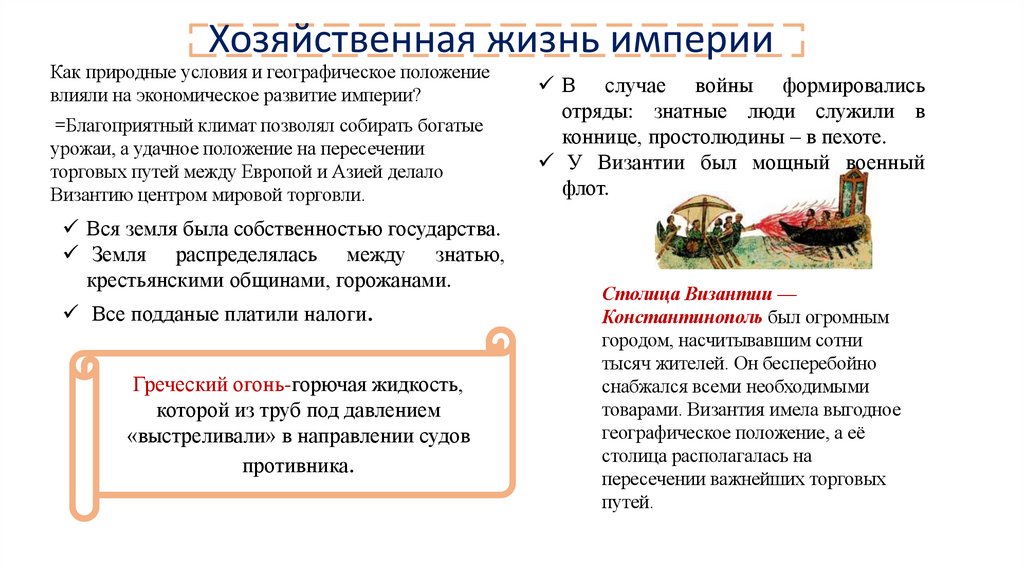 Хозяйственная жизнь империи

Как природные условия и географическое положение влияли на экономическое развитие империи?

=Благоприятный климат позволял собирать богатые урожаи, а удачное положение на пересечении торговых путей между Европой и Азией делало Византию центром мировой торговли.

✓ Вся земля была собственностью государства.
✓ Земля распределялась между знатью, крестьянскими общинами, горожанами.
✓ Все подданые платили налоги.

Греческий огонь-горючая жидкость, которой из труб под давлением «выстреливали» в направлении судов противника.

✓ В случае войны формировались отряды: знатные люди служили в коннице, простолюдины – в пехоте.
✓ У Византии был мощный военный флот.

Столица Византии — Константинополь был огромным городом, насчитывавшим сотни тысяч жителей. Он бесперебойно снабжался всеми необходимыми товарами. Византия имела выгодное географическое положение, а её столица располагалась на пересечении важнейших торговых путей.